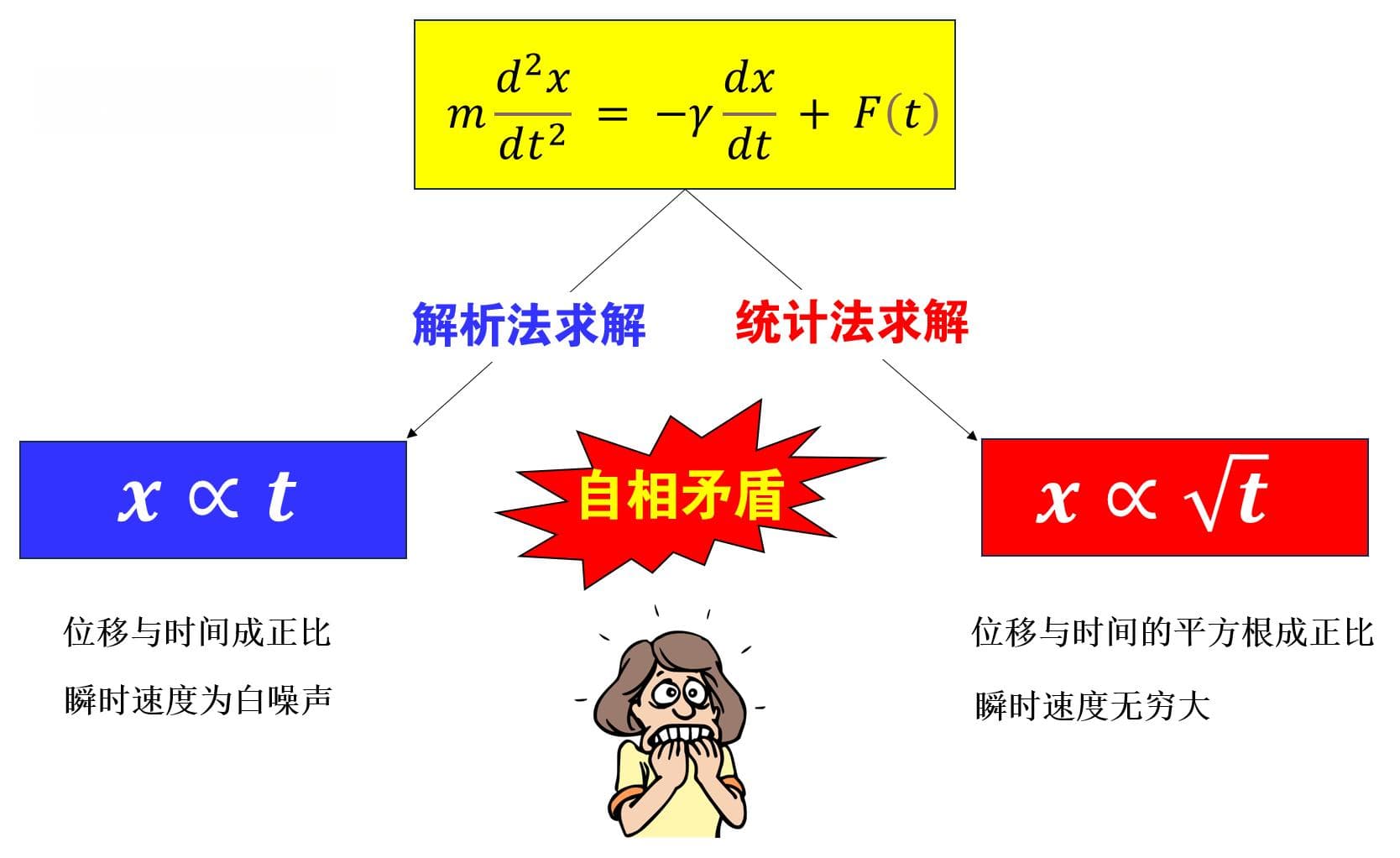 $m\frac{d^2x}{dt^2} = -\gamma\frac{dx}{dt} + F(t)$

解析法求解

统计法求解

$x \propto t$

自相矛盾

$x \propto \sqrt{t}$

位移与时间成正比

瞬时速度为白噪声

位移与时间的平方根成正比

瞬时速度无穷大